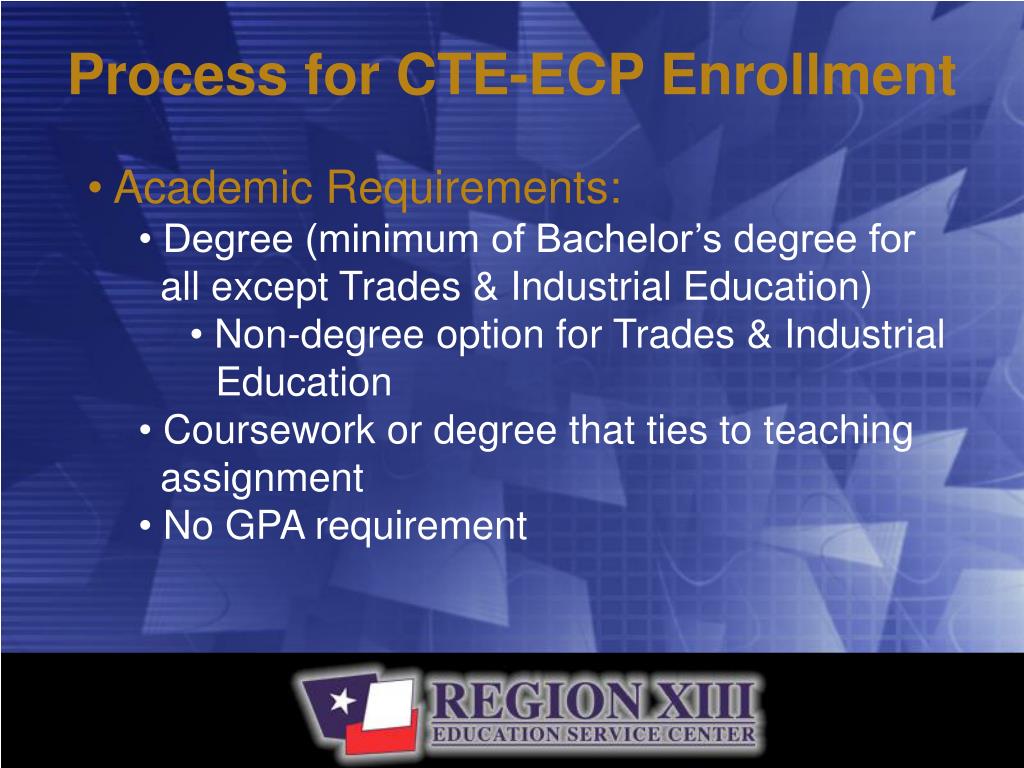 Process for CTE-ECP Enrollment

• Academic Requirements:

• Degree (minimum of Bachelor's degree for all except Trades & Industrial Education)

• Non-degree option for Trades & Industrial Education

• Coursework or degree that ties to teaching assignment

• No GPA requirement

REGION XIII
EDUCATION SERVICE CENTER